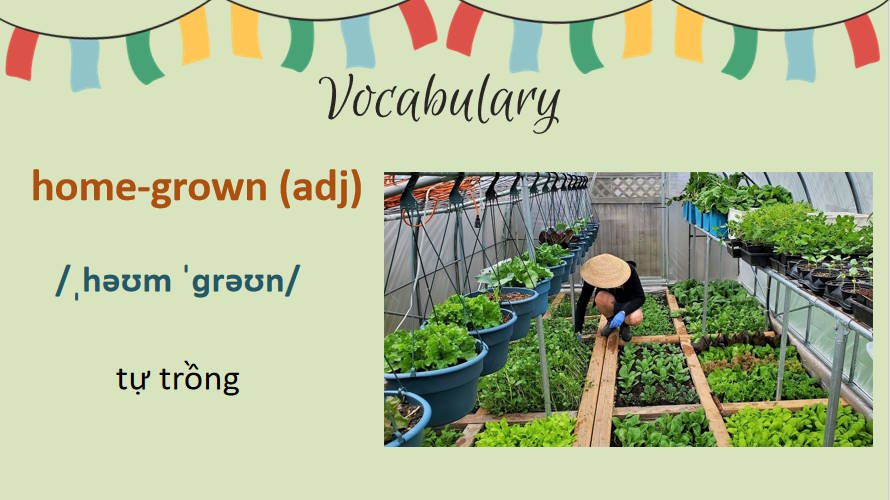 Vocabulary

home-grown (adj)

/ˌhəʊm ˈɡrəʊn/

tự trồng